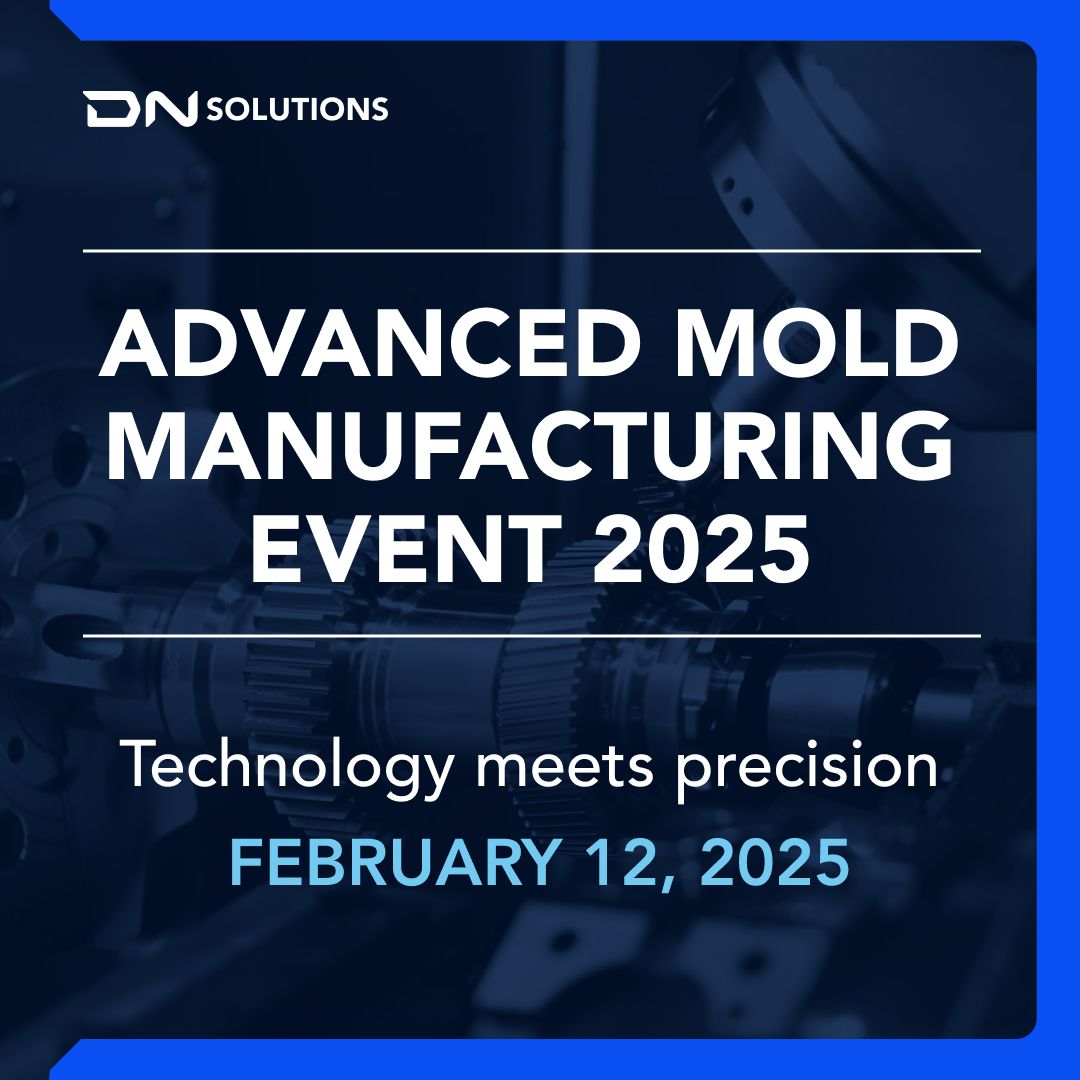 DN SOLUTIONS

ADVANCED MOLD MANUFACTURING EVENT 2025

Technology meets precision

FEBRUARY 12, 2025